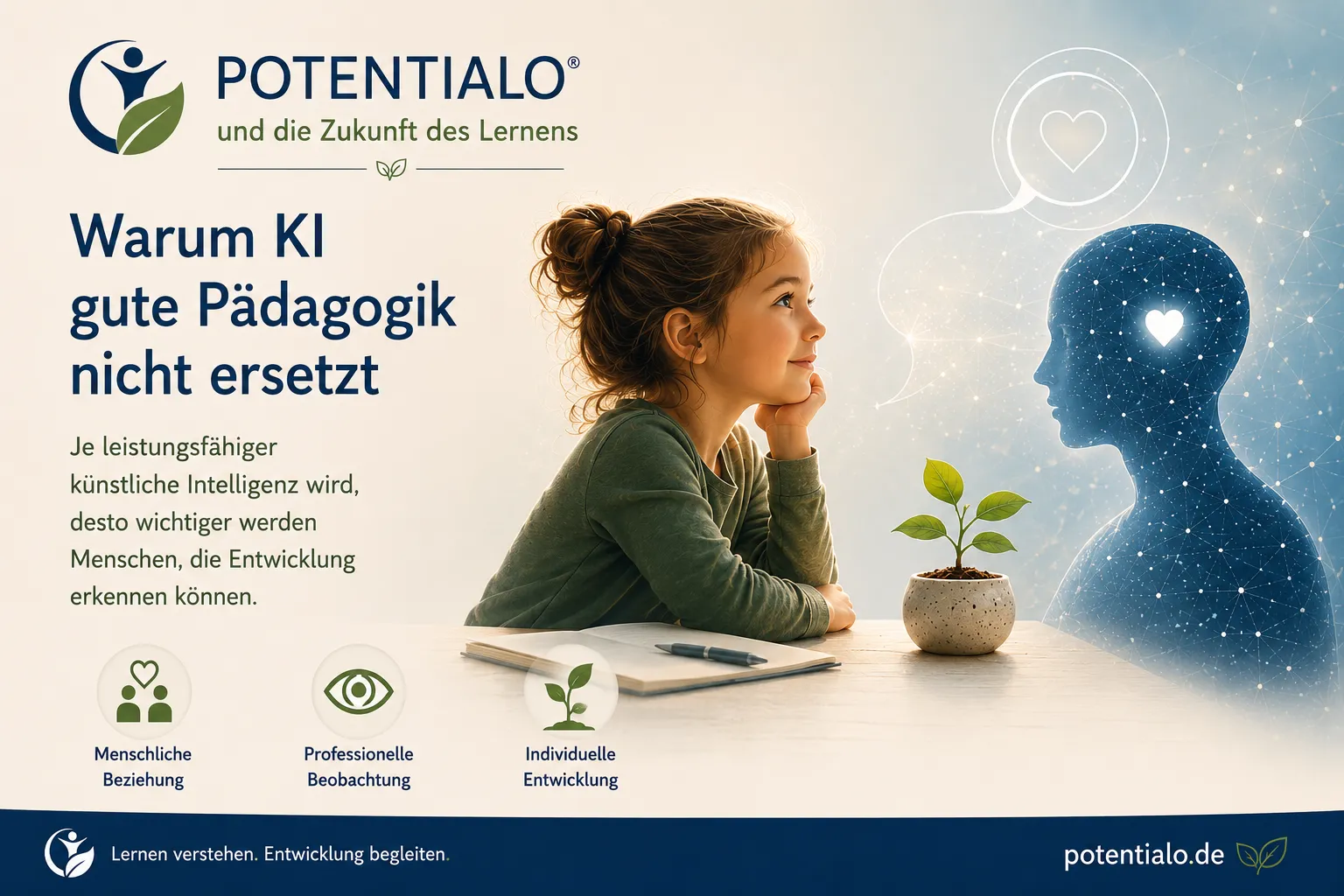 POTENTIALO®
und die Zukunft des Lernens

Warum KI gute Pädagogik nicht ersetzt

Je leistungsfähiger künstliche Intelligenz wird, desto wichtiger werden Menschen, die Entwicklung erkennen können.

Menschliche
Beziehung

Professionelle
Beobachtung

Individuelle
Entwicklung

Lernen verstehen. Entwicklung begleiten.

potentialo.de